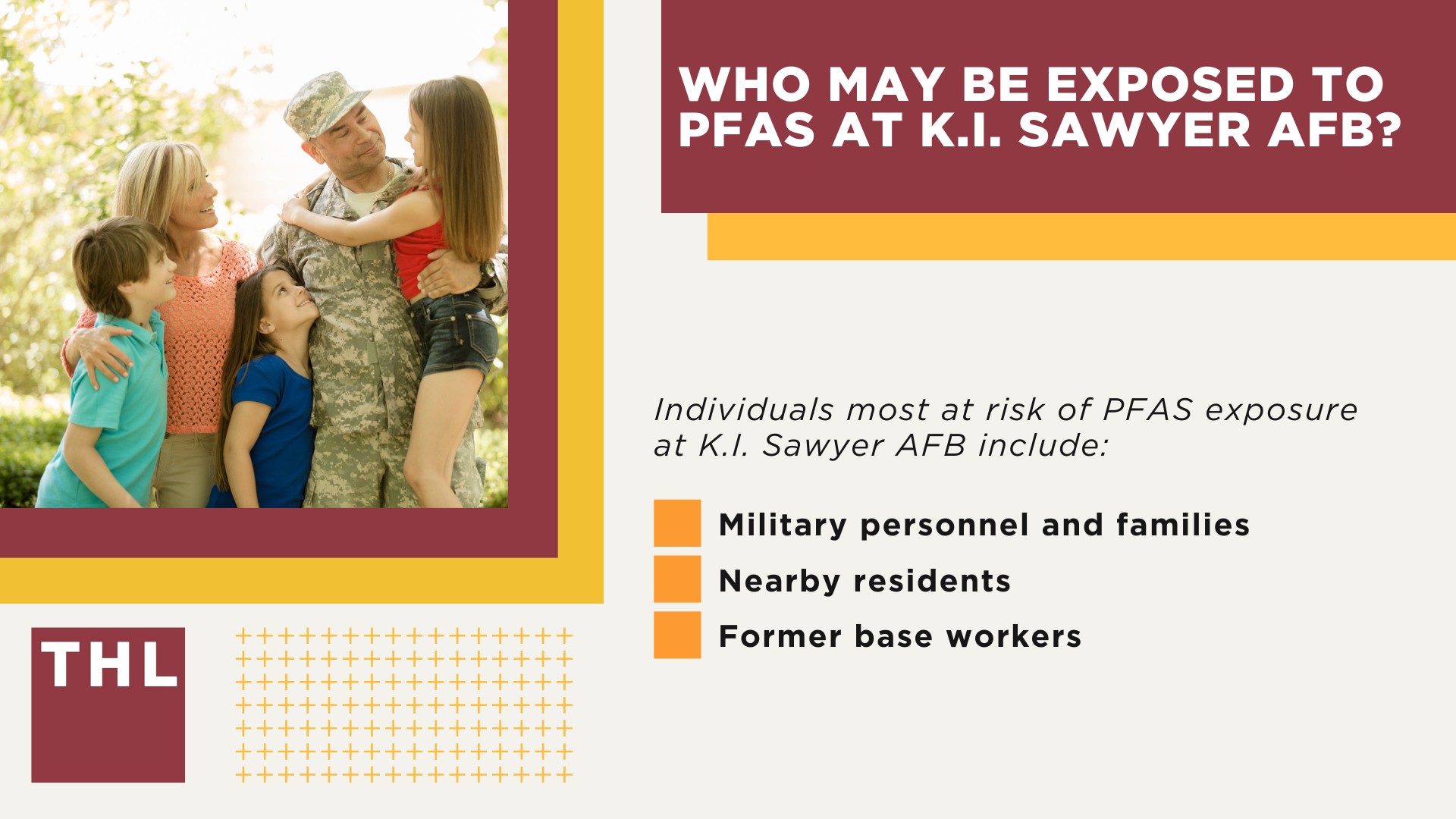 WHO MAY BE EXPOSED TO PFAS AT K.I. SAWYER AFB?

Individuals most at risk of PFAS exposure at K.I. Sawyer AFB include:

Military personnel and families

Nearby residents

Former base workers

THL